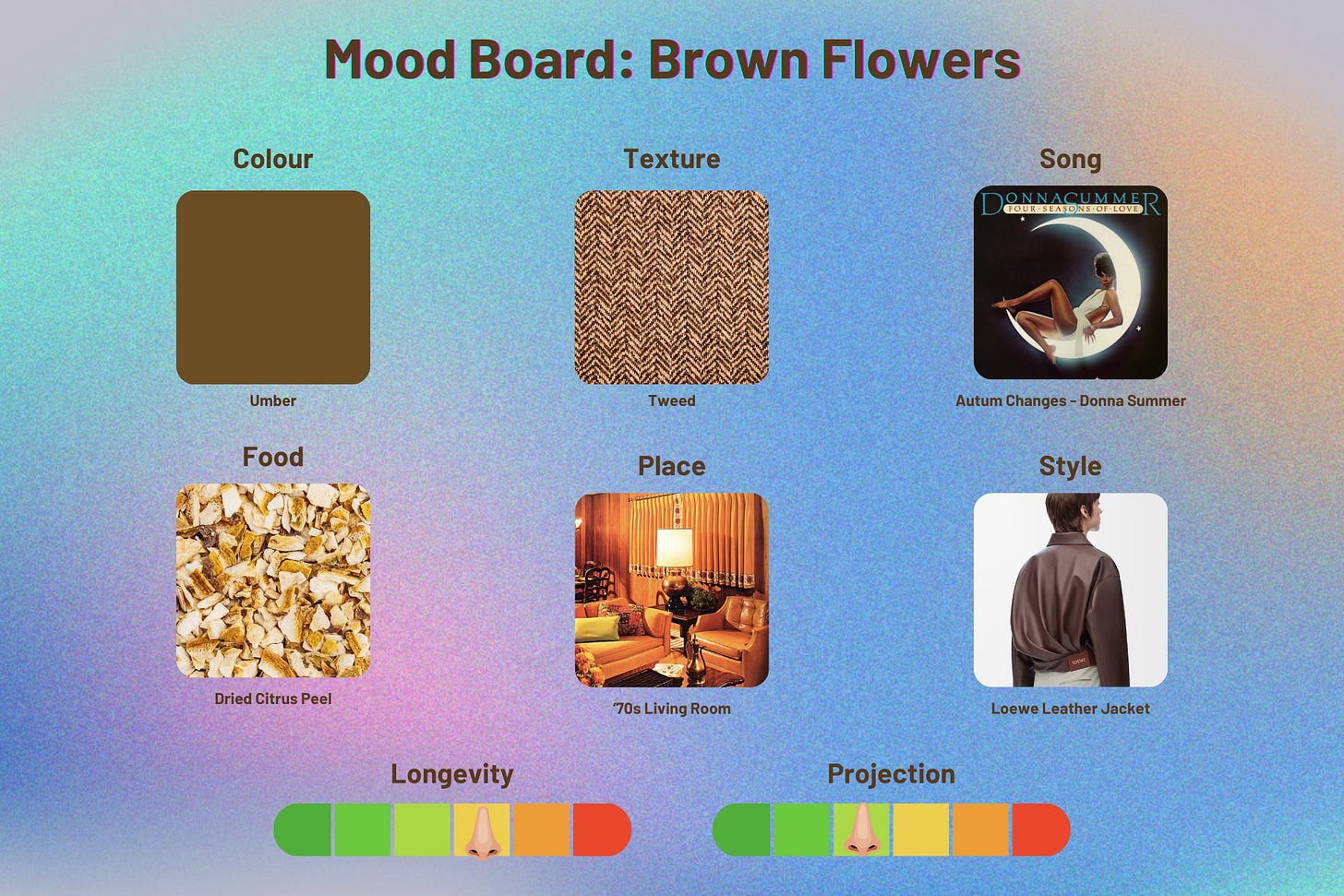 Mood Board: Brown Flowers

Colour

Umber

Texture

Tweed

Song

DONNA SUMMER
FOUR SEASONS OF LOVE

Autum Changes - Donna Summer

Food

Dried Citrus Peel

Place

'70s Living Room

Style

LOEWE

Loewe Leather Jacket

Longevity

Projection